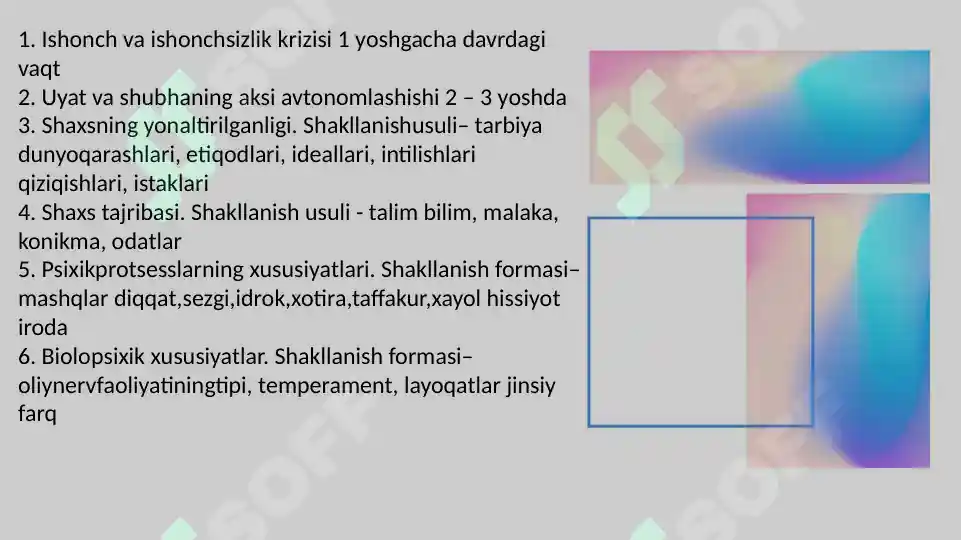 1. Ishonch va ishonchsizlik krizisi 1 yoshgacha davrdagi vaqt
2. Uyat va shubhaning aksi avtonomlashishi 2 – 3 yoshda
3. Shaxsning yonaltirilganligi. Shakllanishusuli– tarbiya dunyoqarashlari, etiqodlari, ideallari, intilishlari qiziqishlari, istaklari
4. Shaxs tajribasi. Shakllanish usuli - talim bilim, malaka, konikma, odatlar
5. Psixikprotsesslarning xususiyatlari. Shakllanish formasi– mashqlar diqqat,sezgi,idrok,xotira,taffakur,xayol hissiyot iroda
6. Biolopsixik xususiyatlar. Shakllanish formasi– oliynervfaoliyatiningtipi, temperament, layoqatlar jinsiy farq